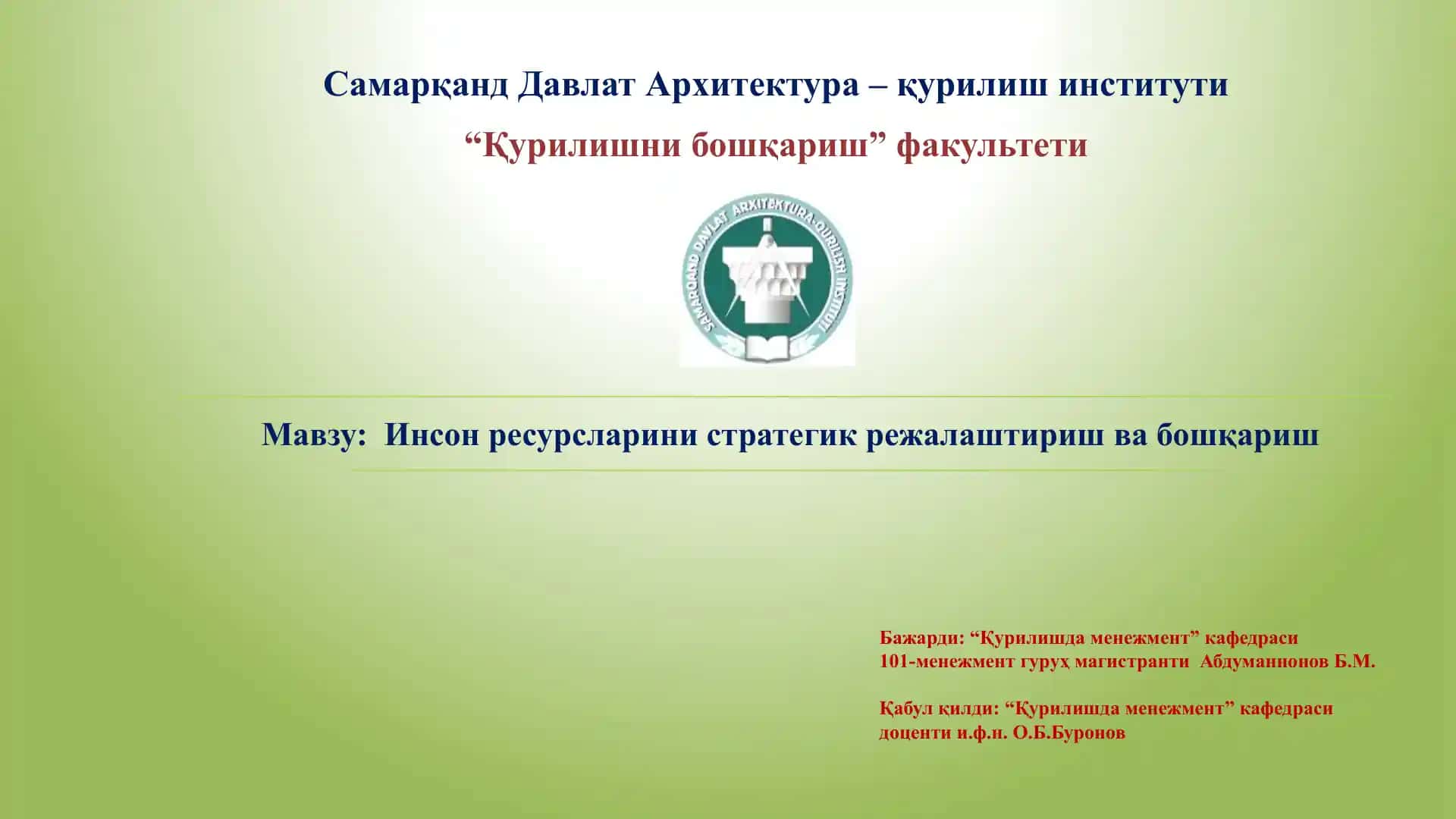 Самарқанд Давлат Архитектура – қурилиш институти

“Қурилишни бошқариш” факультети

SAMARQAND DAVLAT ARXITEKTURA-QURILISH INSTITUTI

Мавзу: Инсон ресурсларини стратегик режалаштириш ва бошқариш

Бажарди: “Қурилишда менежмент” кафедраси
101-менежмент гуруҳ магистранти Абдуманнонов Б.М.

Қабул қилди: “Қурилишда менежмент” кафедраси
доценти и.ф.н. О.Б.Буронов